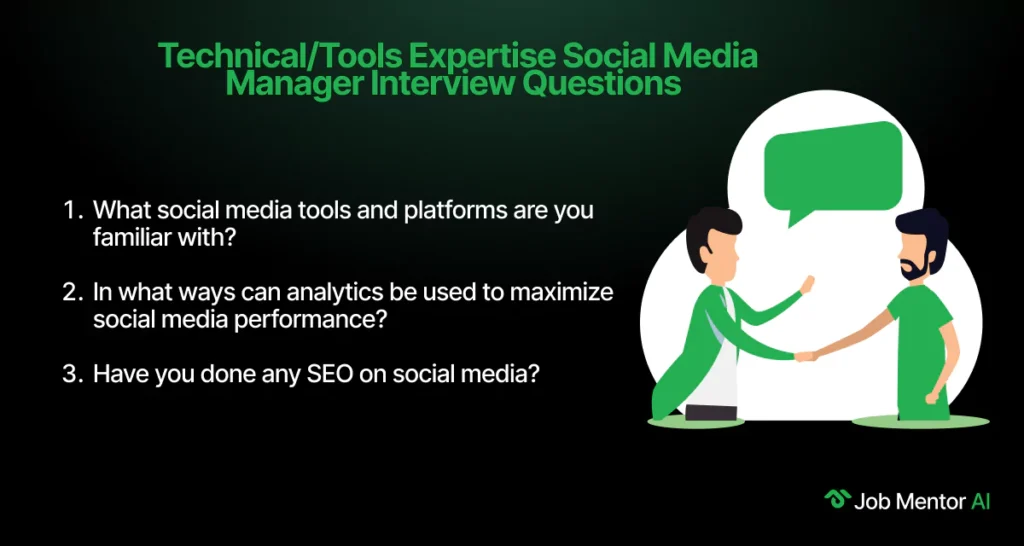 Technical/Tools Expertise Social Media Manager Interview Questions

1. What social media tools and platforms are you familiar with?

2. In what ways can analytics be used to maximize social media performance?

3. Have you done any SEO on social media?

Job Mentor AI